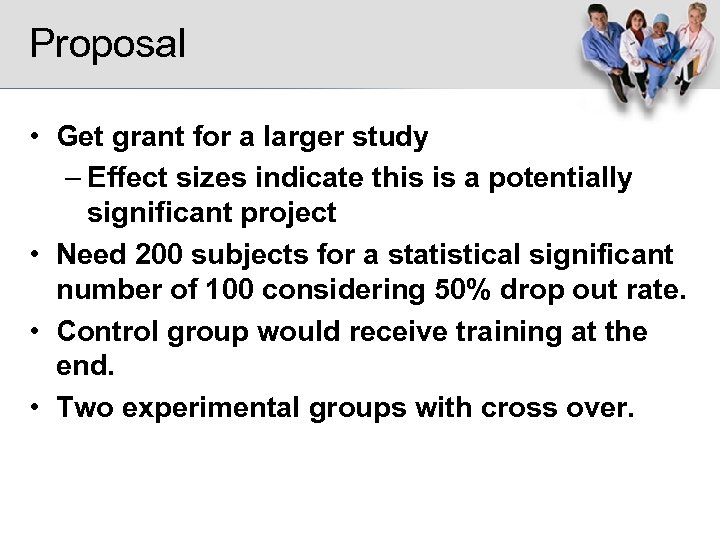 Proposal

• Get grant for a larger study
– Effect sizes indicate this is a potentially significant project
• Need 200 subjects for a statistical significant number of 100 considering 50% drop out rate.
• Control group would receive training at the end.
• Two experimental groups with cross over.